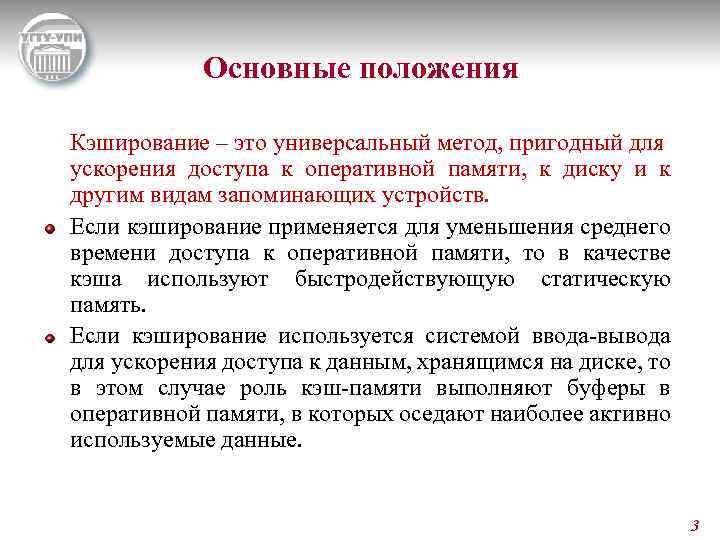 УГТУ-УПИ

Основные положения

Кэширование – это универсальный метод, пригодный для ускорения доступа к оперативной памяти, к диску и к другим видам запоминающих устройств.

Если кэширование применяется для уменьшения среднего времени доступа к оперативной памяти, то в качестве кэша используют быстродействующую статическую память.

Если кэширование используется системой ввода-вывода для ускорения доступа к данным, хранящимся на диске, то в этом случае роль кэш-памяти выполняют буферы в оперативной памяти, в которых оседают наиболее активно используемые данные.

3